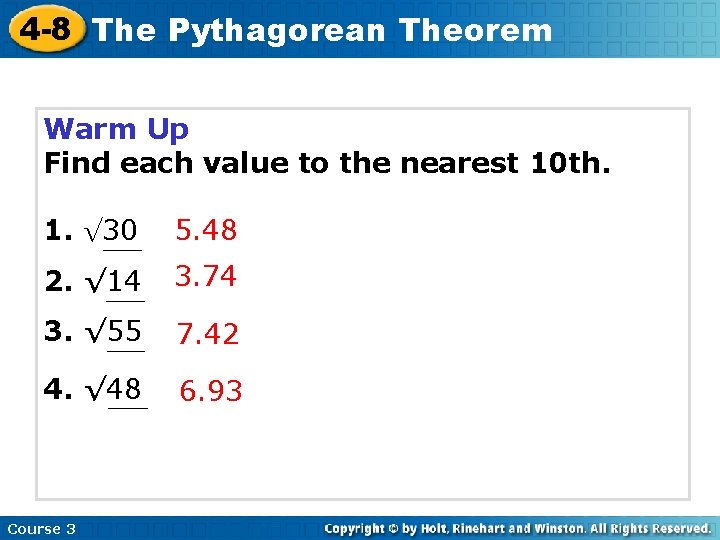 4-8 The Pythagorean Theorem

Warm Up
Find each value to the nearest 10th.

1. $\sqrt{30}$ 5.48

2. $\sqrt{14}$ 3.74

3. $\sqrt{55}$ 7.42

4. $\sqrt{48}$ 6.93

Course 3

Copyright © by Holt, Rinehart and Winston. All Rights Reserved.